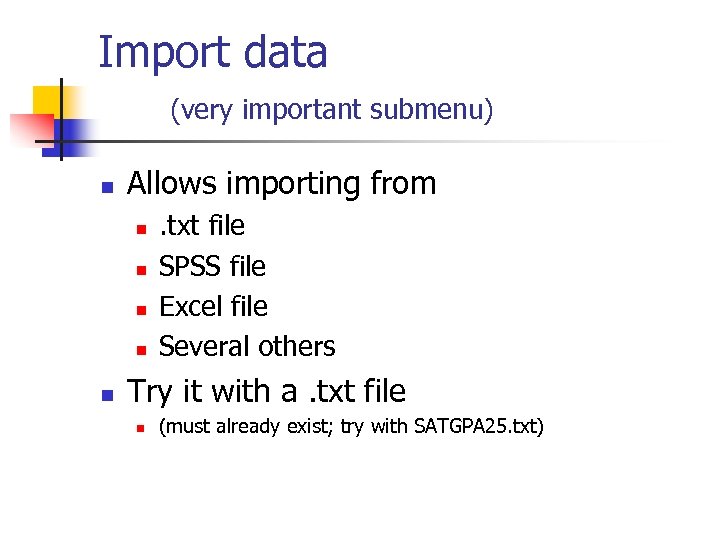 Import data

(very important submenu)

- Allows importing from
  - .txt file
  - SPSS file
  - Excel file
  - Several others
- Try it with a .txt file
  - (must already exist; try with SATGPA25.txt)